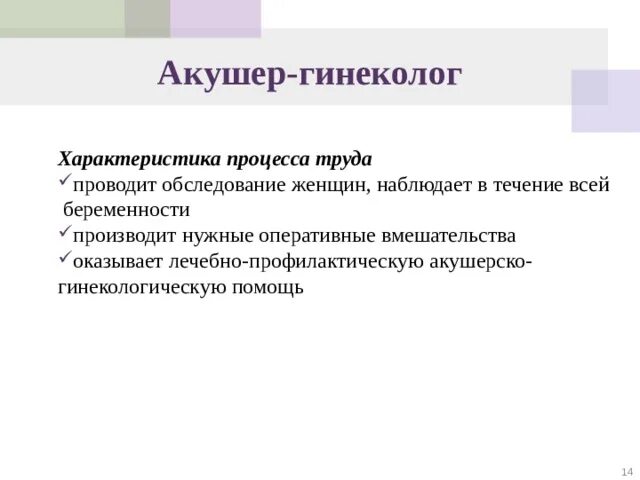 Акушер-гинеколог

Характеристика процесса труда

✓проводит обследование женщин, наблюдает в течение всей беременности

✓производит нужные оперативные вмешательства

✓оказывает лечебно-профилактическую акушерско-гинекологическую помощь

14